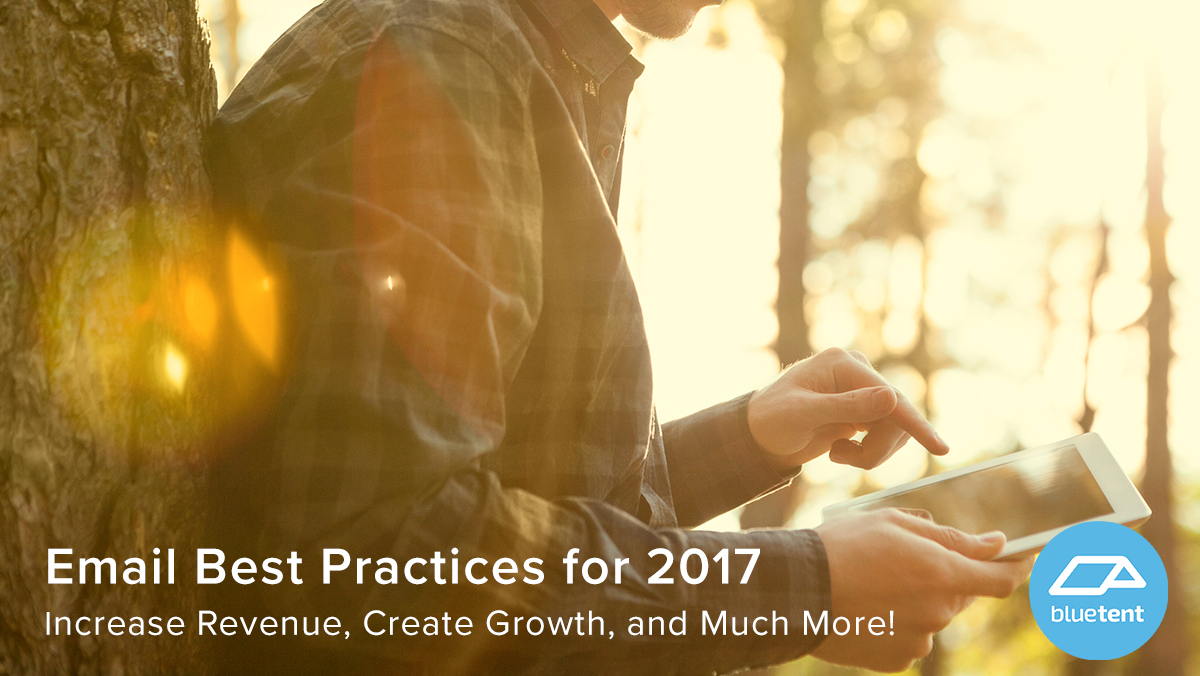 Email Best Practices for 2017

Increase Revenue, Create Growth, and Much More!

bluetent